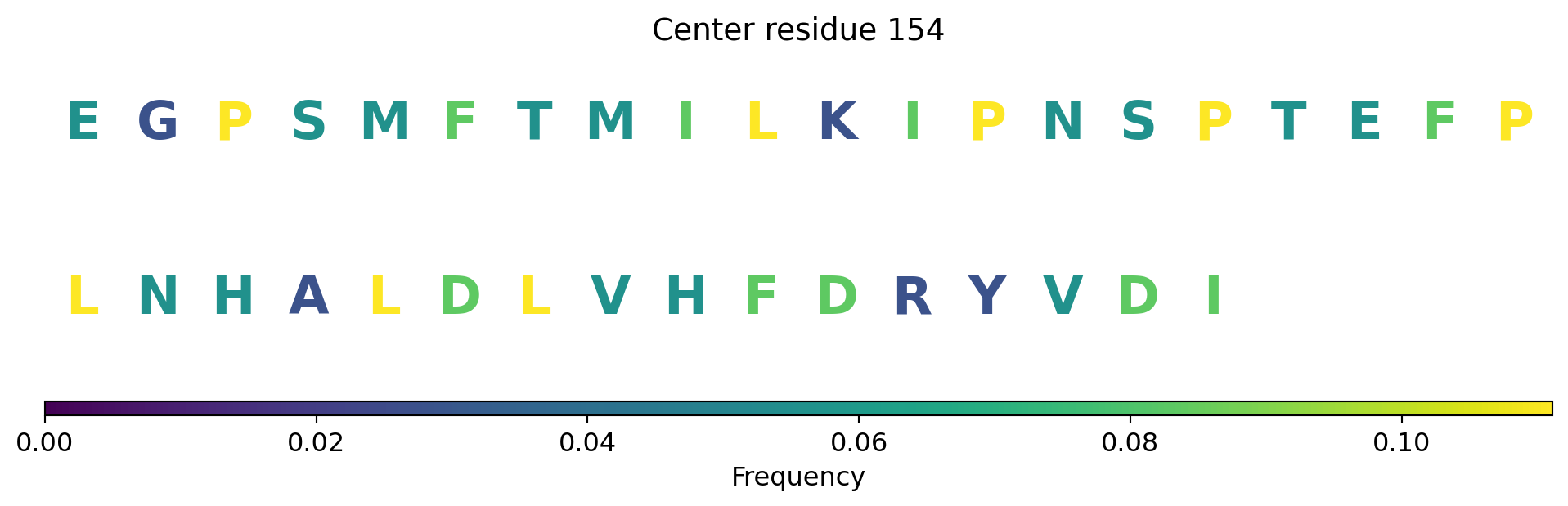 Center residue 154

E G P S M F T M I L K I P N S P T E F P

L N H A L D L V H F D R Y V D I

0.00 0.02 0.04 0.06 0.08 0.10

Frequency